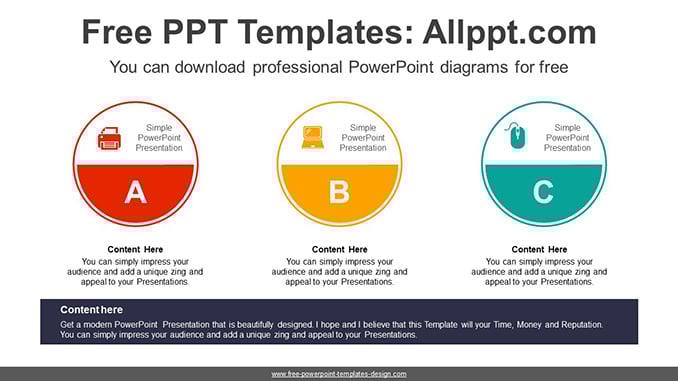 Free PPT Templates: Allppt.com

You can download professional PowerPoint diagrams for free

Simple PowerPoint Presentation

A

Simple PowerPoint Presentation

B

Simple PowerPoint Presentation

C

Content Here
You can simply impress your audience and add a unique zing and appeal to your Presentations.

Content Here
You can simply impress your audience and add a unique zing and appeal to your Presentations.

Content Here
You can simply impress your audience and add a unique zing and appeal to your Presentations.

Content here
Get a modern PowerPoint Presentation that is beautifully designed. I hope and I believe that this Template will your Time, Money and Reputation. You can simply impress your audience and add a unique zing and appeal to your Presentations.

www.free-powerpoint-templates-design.com